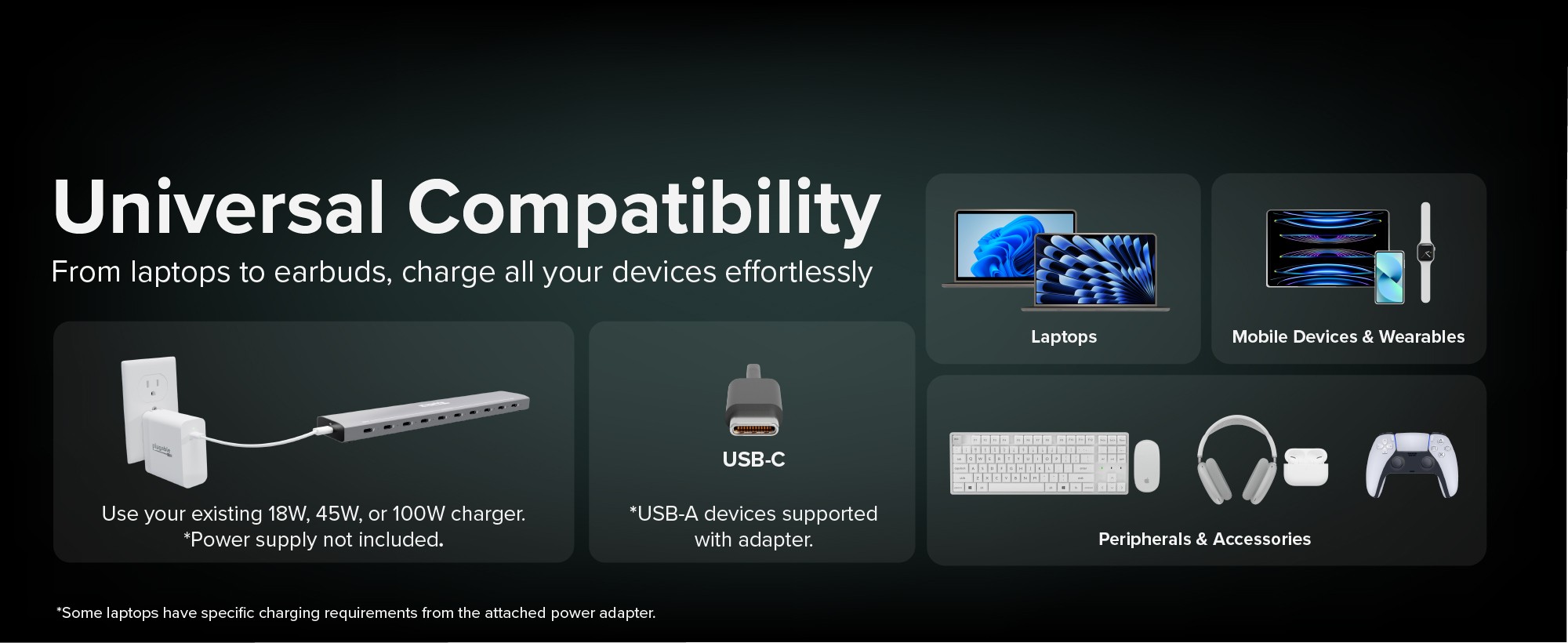 Universal Compatibility

From laptops to earbuds, charge all your devices effortlessly

plugable

Use your existing 18W, 45W, or 100W charger.
*Power supply not included.

USB-C

*USB-A devices supported with adapter.

Laptops

Mobile Devices & Wearables

Peripherals & Accessories

*Some laptops have specific charging requirements from the attached power adapter.